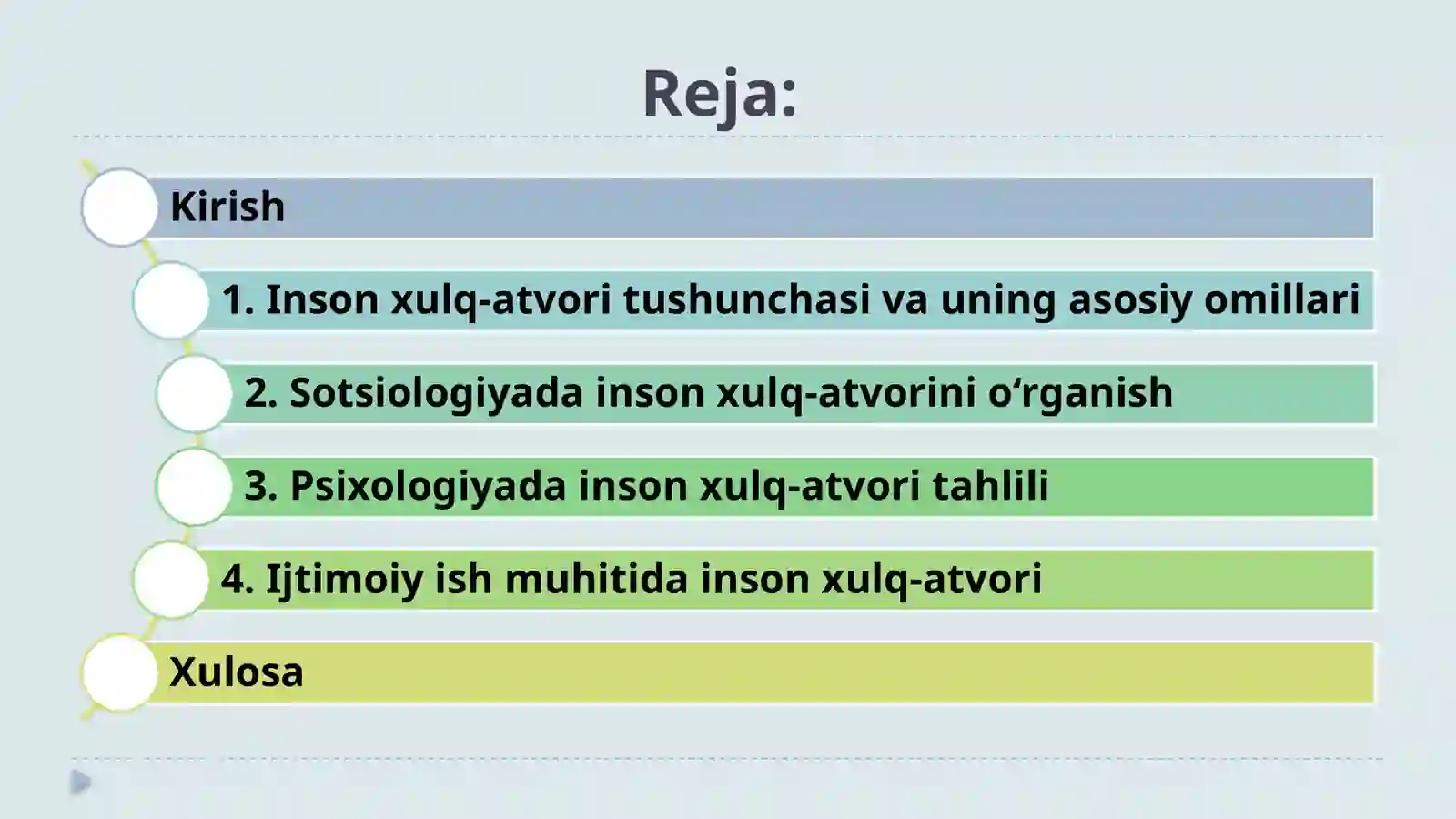 Reja:

Kirish

1. Inson xulq-atvori tushunchasi va uning asosiy omillari

2. Sotsiologiyada inson xulq-atvorini o‘rganish

3. Psixologiyada inson xulq-atvori tahlili

4. Ijtimoiy ish muhitida inson xulq-atvori

Xulosa